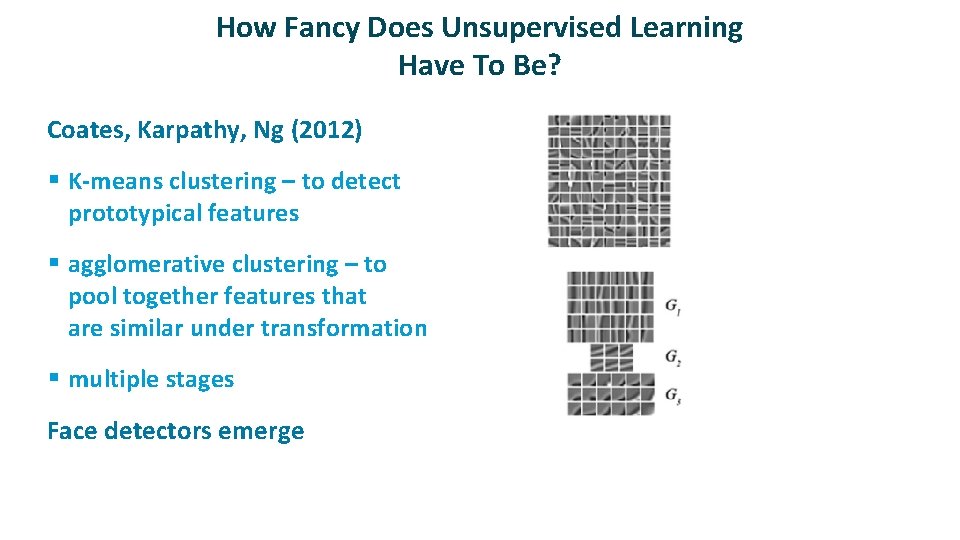 How Fancy Does Unsupervised Learning Have To Be?

Coates, Karpathy, Ng (2012)

▪ K-means clustering – to detect prototypical features

▪ agglomerative clustering – to pool together features that are similar under transformation

▪ multiple stages

Face detectors emerge

$G_1$

$G_2$

$G_3$